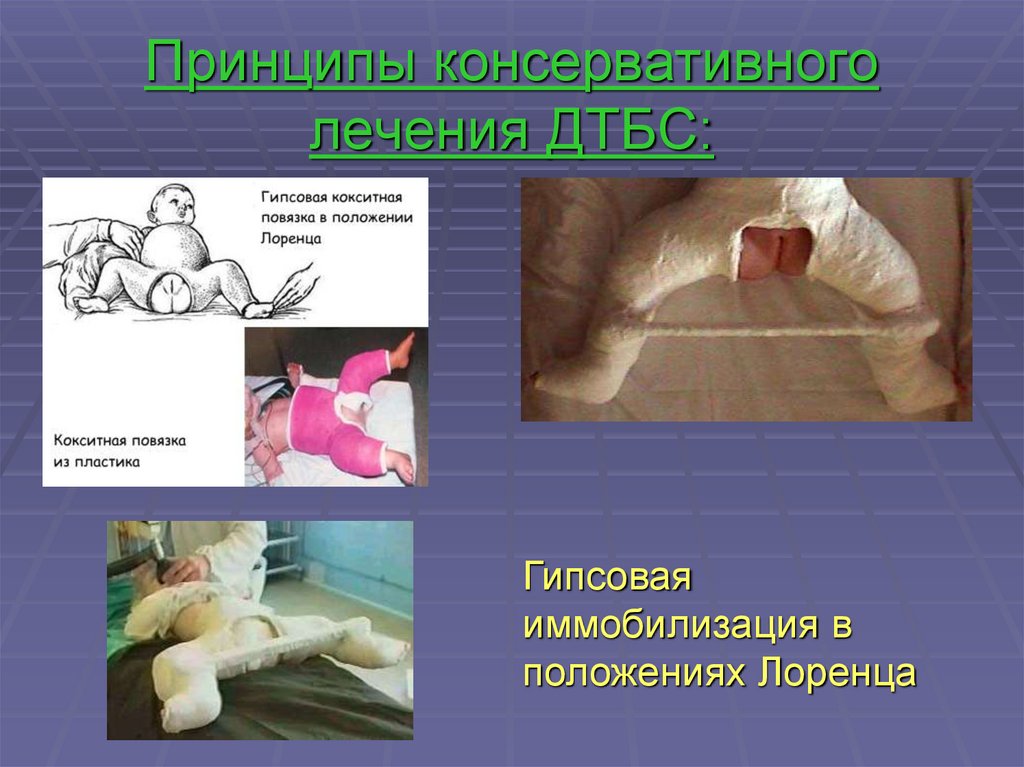 Принципы консервативного лечения ДТБС:

Гипсовая кокситная повязка в положении Лоренца

Кокситная повязка из пластика

Гипсовая иммобилизация в положениях Лоренца